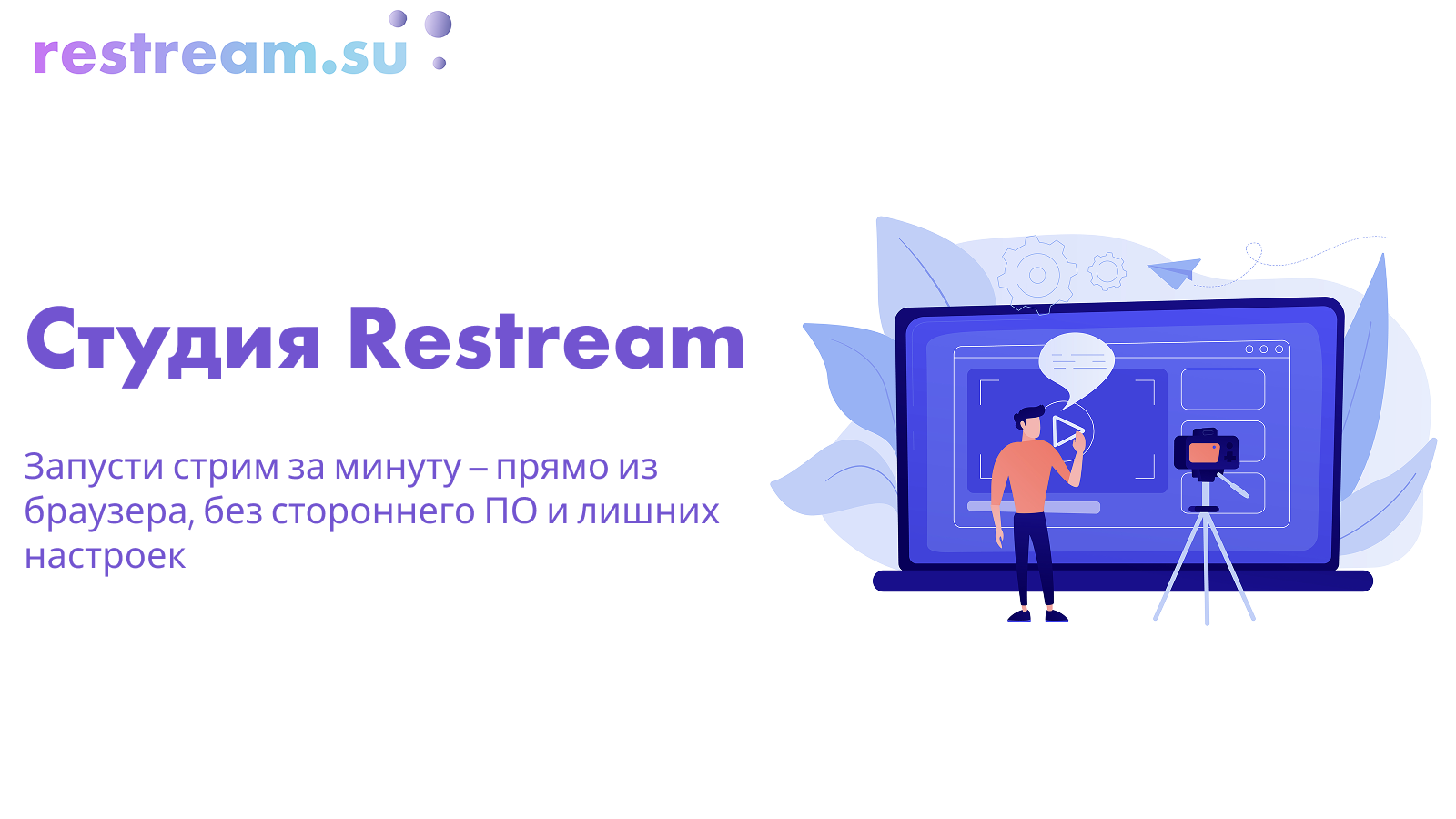 restream.su

Студия Restream

Запусти стрим за минуту – прямо из браузера, без стороннего ПО и лишних настроек